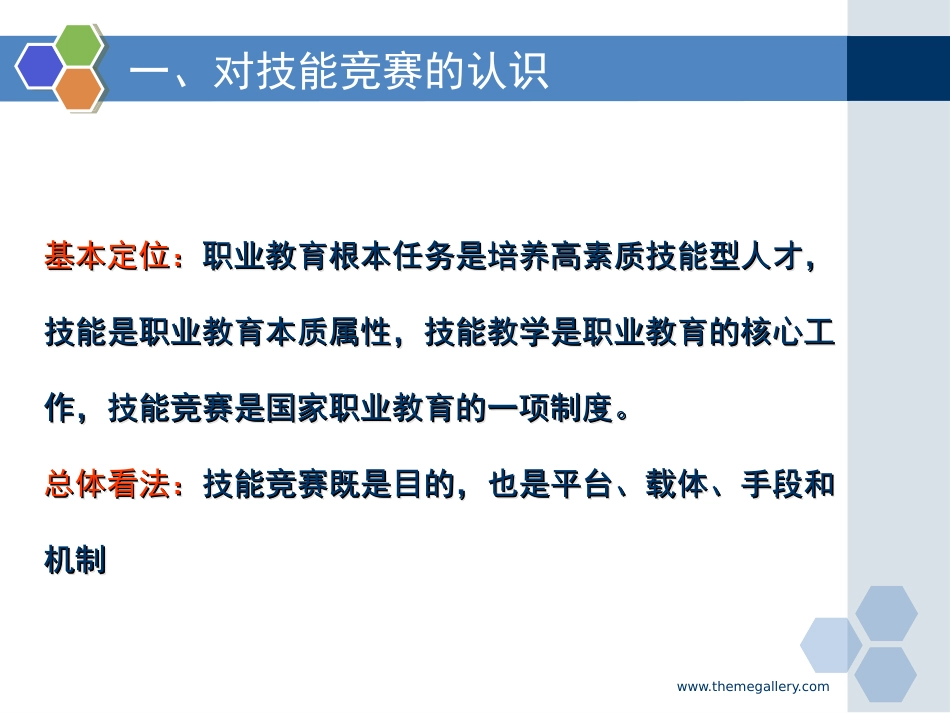 一、对技能竞赛的认识

基本定位：职业教育根本任务是培养高素质技能型人才，技能是职业教育本质属性，技能教学是职业教育的核心工作，技能竞赛是国家职业教育的一项制度。

总体看法：技能竞赛既是目的，也是平台、载体、手段和机制

www.themegallery.com